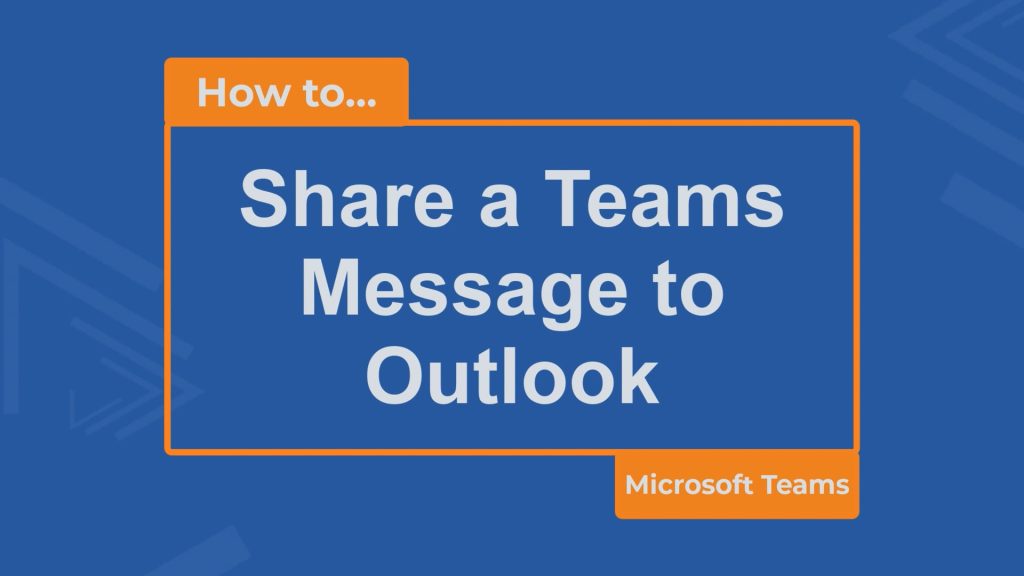 How to...

Share a Teams Message to Outlook

Microsoft Teams